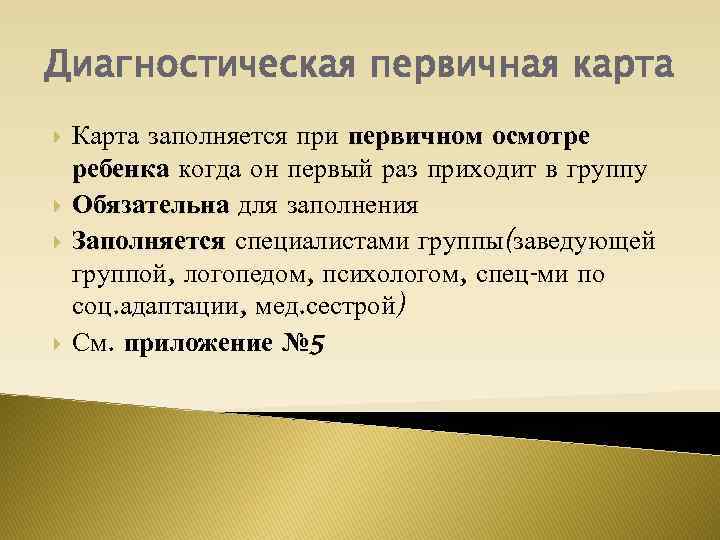 Диагностическая первичная карта

Карта заполняется при первичном осмотре ребенка когда он первый раз приходит в группу

Обязательна для заполнения

Заполняется специалистами группы(заведующей группой, логопедом, психологом, спец-ми по соц.адаптации, мед.сестрой)

См. приложение №5